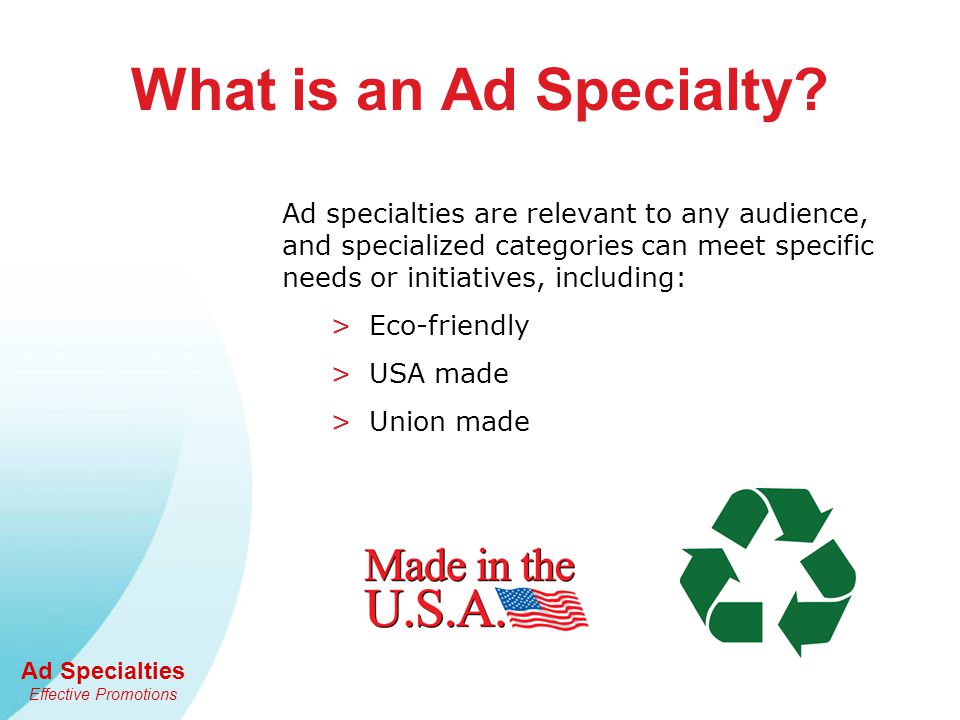 What is an Ad Specialty?

Ad specialties are relevant to any audience, and specialized categories can meet specific needs or initiatives, including:

> Eco-friendly
> USA made
> Union made

Made in the U.S.A.

Ad Specialties
Effective Promotions